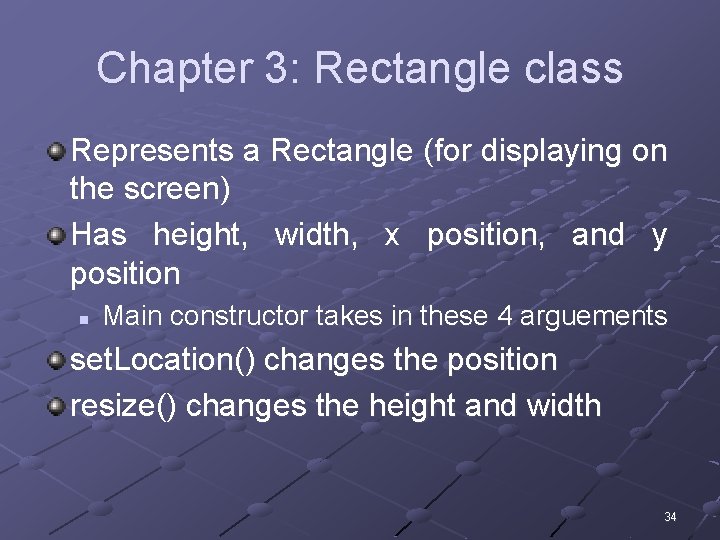 Chapter 3: Rectangle class

Represents a Rectangle (for displaying on the screen)

Has height, width, x position, and y position

Main constructor takes in these 4 arguements

setLocation() changes the position

resize() changes the height and width

34